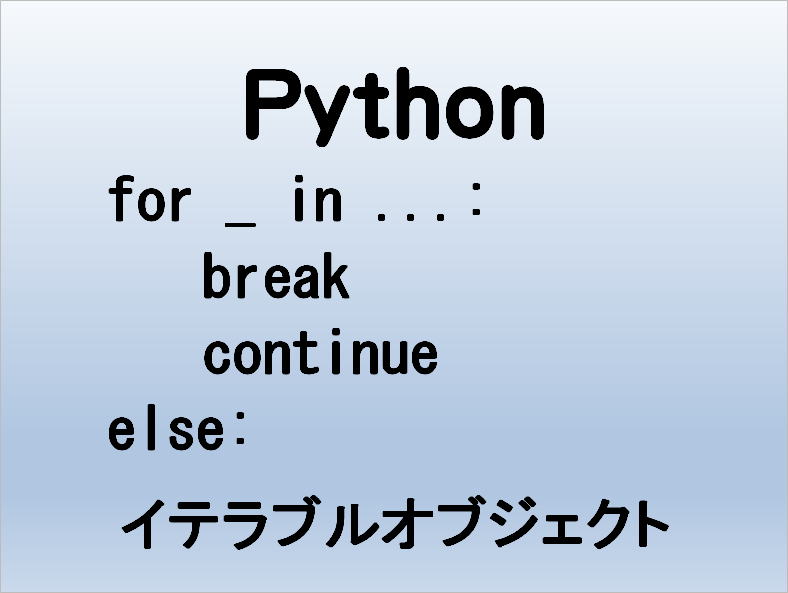 Python

for _ in ...:
    break
    continue
else:

イテラブルオブジェクト